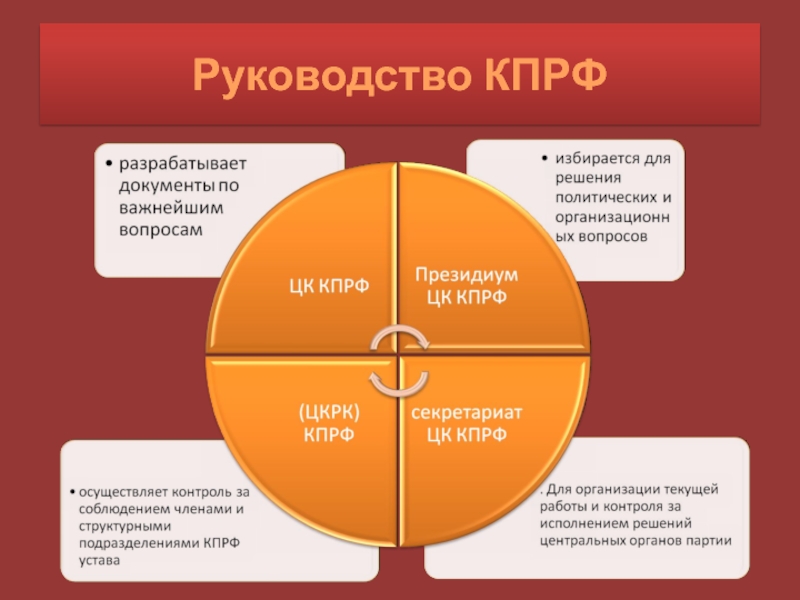 Руководство КПРФ

• разрабатывает документы по важнейшим вопросам

• избирается для решения политических и организационных вопросов

ЦК КПРФ

Президиум ЦК КПРФ

(ЦКРК) КПРФ

секретариат ЦК КПРФ

• осуществляет контроль за соблюдением членами и структурными подразделениями КПРФ устава

. Для организации текущей работы и контроля за исполнением решений центральных органов партии